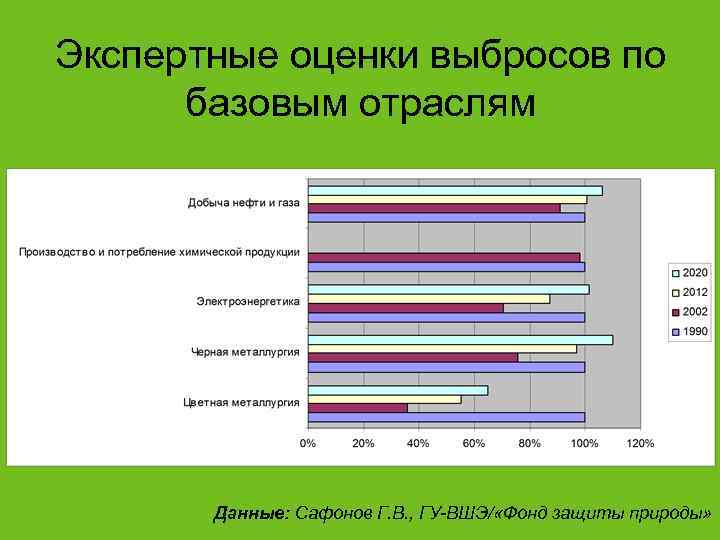 Экспертные оценки выбросов по базовым отраслям

Добыча нефти и газа

Производство и потребление химической продукции

Электроэнергетика

Черная металлургия

Цветная металлургия

0% 20% 40% 60% 80% 100% 120%

2020
2012
2002
1990

Данные: Сафонов Г.В., ГУ-ВШЭ/«Фонд защиты природы»